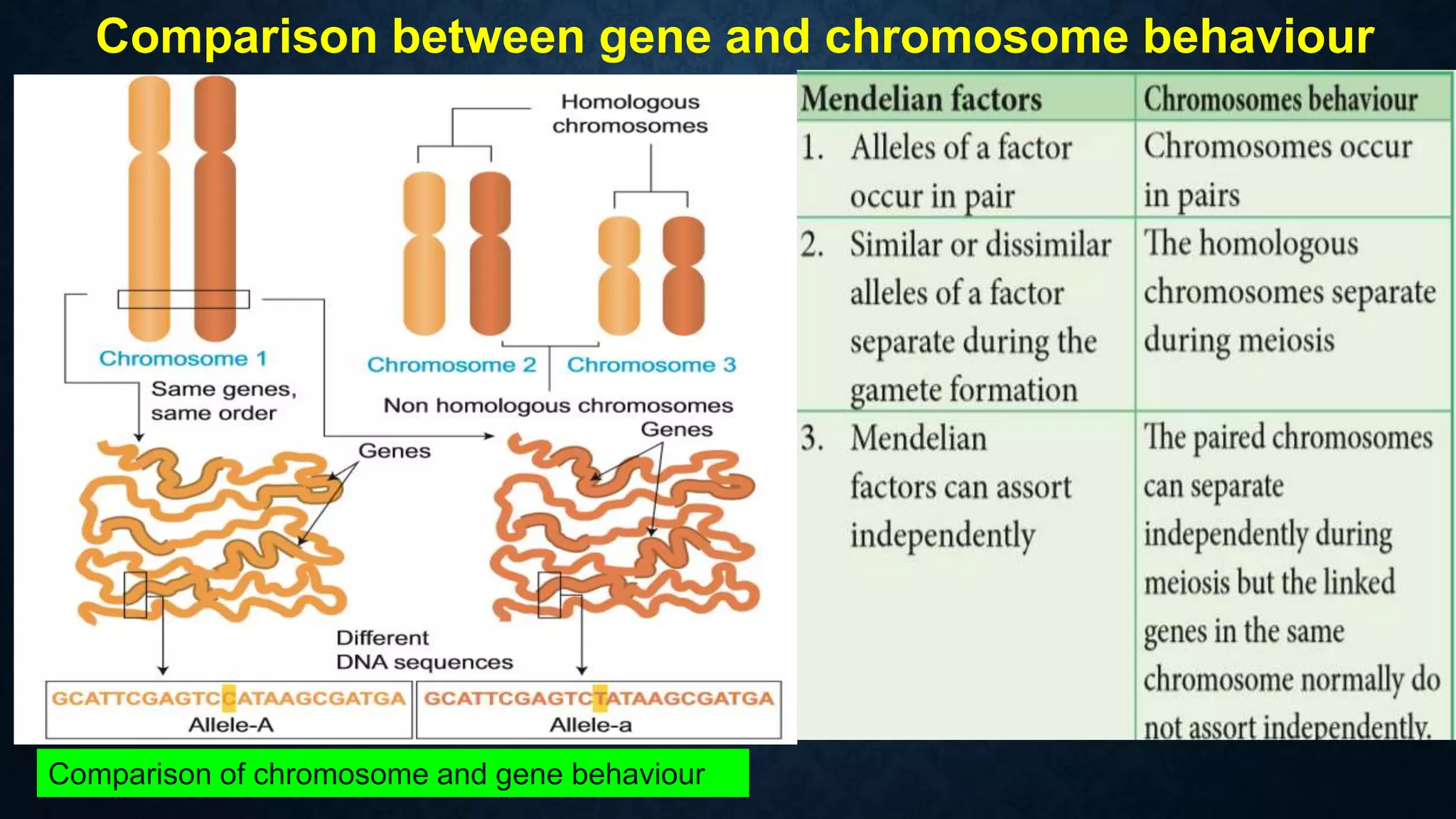 Comparison between gene and chromosome behaviour

Homologous chromosomes

Chromosome 1

Chromosome 2

Chromosome 3

Same genes, same order

Non homologous chromosomes

Genes

Genes

Different DNA sequences

GCATTCGAGTCCATAAGCGATGA
Allele-A

GCATTCGAGTCTATAAGCGATGA
Allele-a

| Mendelian factors | Chromosomes behaviour |
|---|---|
| 1. Alleles of a factor occur in pair | Chromosomes occur in pairs |
| 2. Similar or dissimilar alleles of a factor separate during the gamete formation | The homologous chromosomes separate during meiosis |
| 3. Mendelian factors can assort independently | The paired chromosomes can separate independently during meiosis but the linked genes in the same chromosome normally do not assort independently. |

Comparison of chromosome and gene behaviour